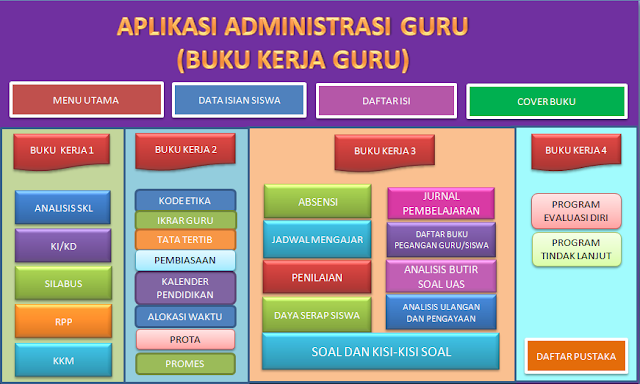 APLIKASI ADMINISTRASI GURU
(BUKU KERJA GURU)

MENU UTAMA

DATA ISIAN SISWA

DAFTAR ISI

COVER BUKU

BUKU KERJA 1

ANALISIS SKL

KI/KD

SILABUS

RPP

KKM

BUKU KERJA 2

KODE ETIKA

IKRAR GURU

TATA TERTIB

PEMBIASAAN

KALENDER PENDIDIKAN

ALOKASI WAKTU

PROTA

PROMES

BUKU KERJA 3

ABSENSI

JADWAL MENGAJAR

PENILAIAN

DAYA SERAP SISWA

JURNAL PEMBELAJARAN

DAFTAR BUKU PEGANGAN GURU/SISWA

ANALISIS BUTIR SOAL UAS

ANALISIS ULANGAN DAN PENGAYAAN

SOAL DAN KISI-KISI SOAL

BUKU KERJA 4

PROGRAM EVALUASI DIRI

PROGRAM TINDAK LANJUT

DAFTAR PUSTAKA